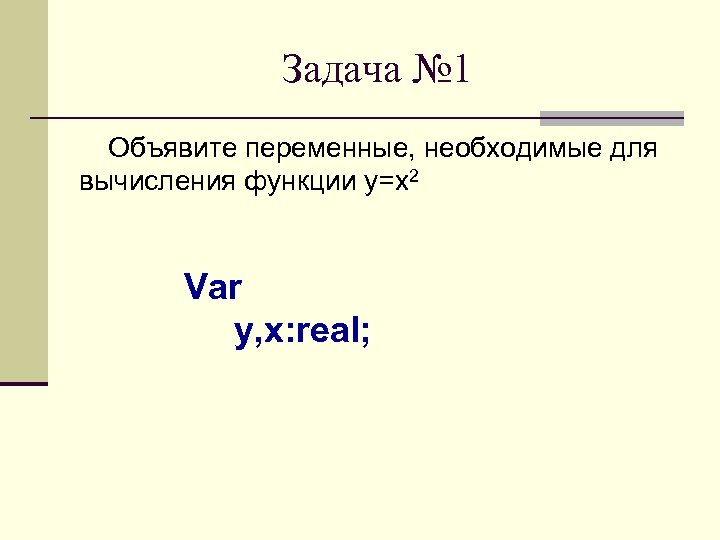 Задача №1

Объявите переменные, необходимые для вычисления функции $y=x^2$

Var
y,x:real;